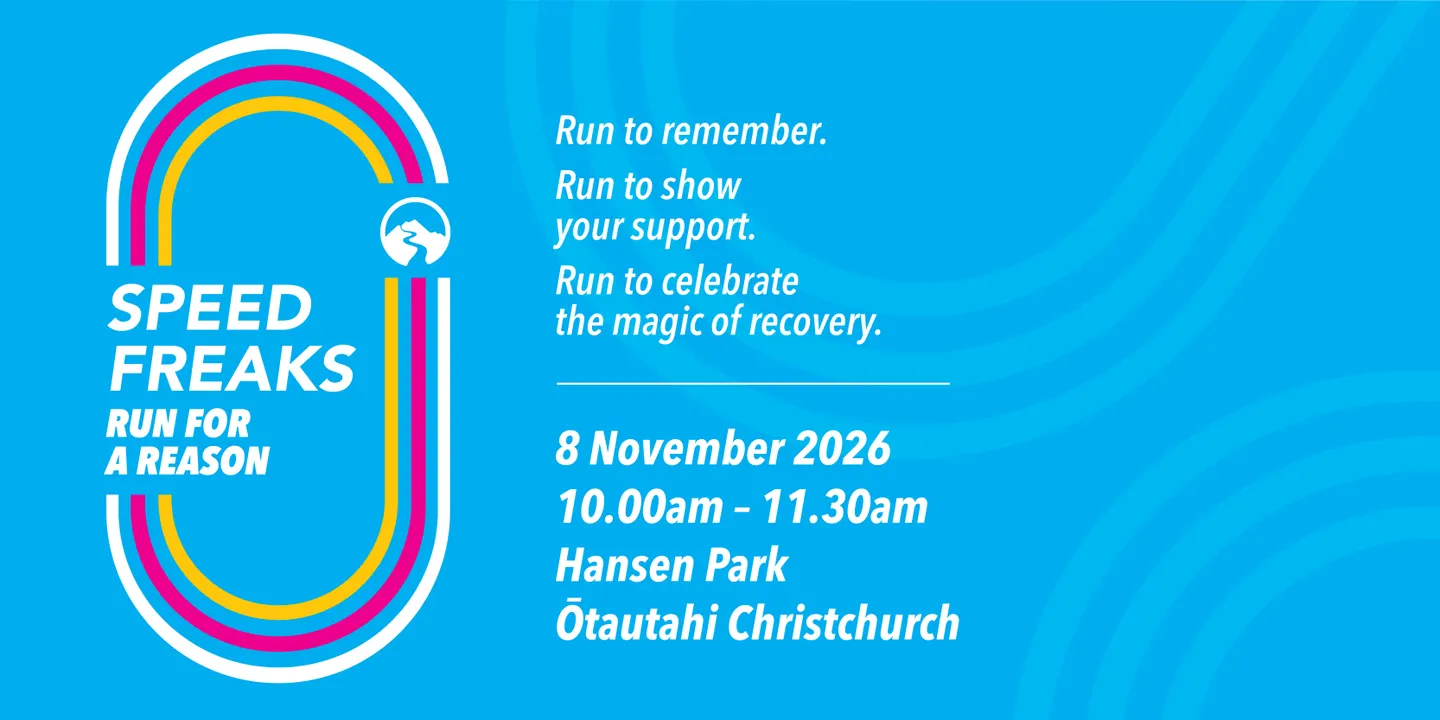 SPEED FREAKS
RUN FOR A REASON

Run to remember.

Run to show your support.

Run to celebrate the magic of recovery.

8 November 2026
10.00am – 11.30am
Hansen Park
Ōtautahi Christchurch